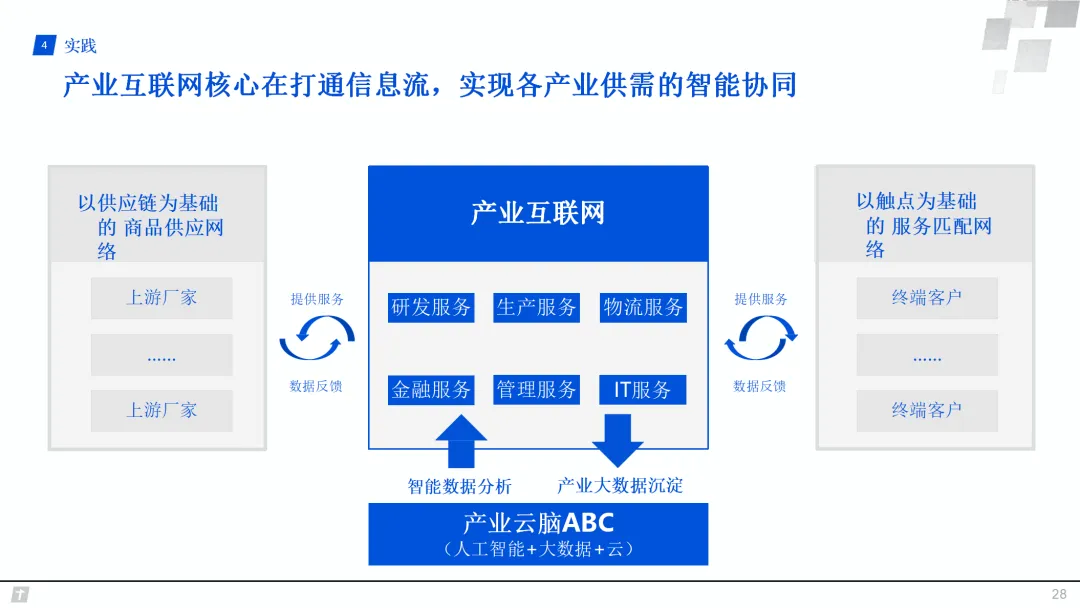 4 实践

产业互联网核心在打通信息流，实现各产业供需的智能协同

以供应链为基础的 商品供应网络

上游厂家

......

上游厂家

提供服务

数据反馈

产业互联网

研发服务 生产服务 物流服务

金融服务 管理服务 IT服务

智能数据分析

产业大数据沉淀

产业云脑ABC
（人工智能+大数据+云）

提供服务

数据反馈

以触点为基础的 服务匹配网络

终端客户

......

终端客户

28